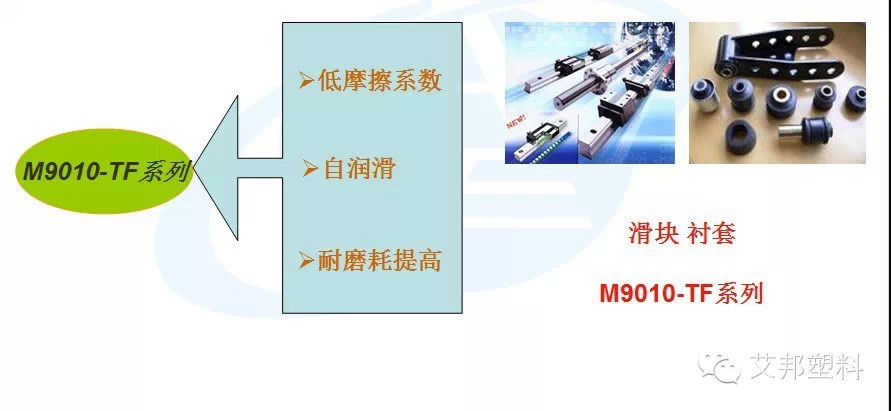 M9010-TF系列

➢低摩擦系数

➢自润滑

➢耐磨耗提高

NEW!

滑块 衬套

M9010-TF系列

艾邦塑料